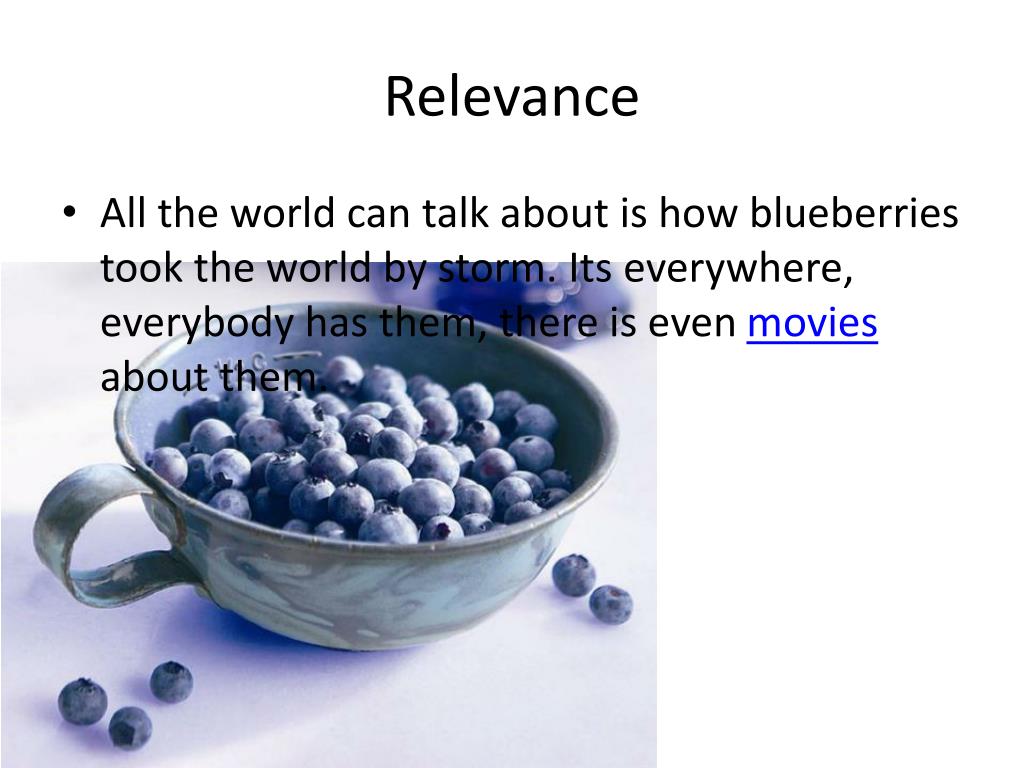 Relevance

• All the world can talk about is how blueberries took the world by storm. Its everywhere, everybody has them, there is even movies about them.